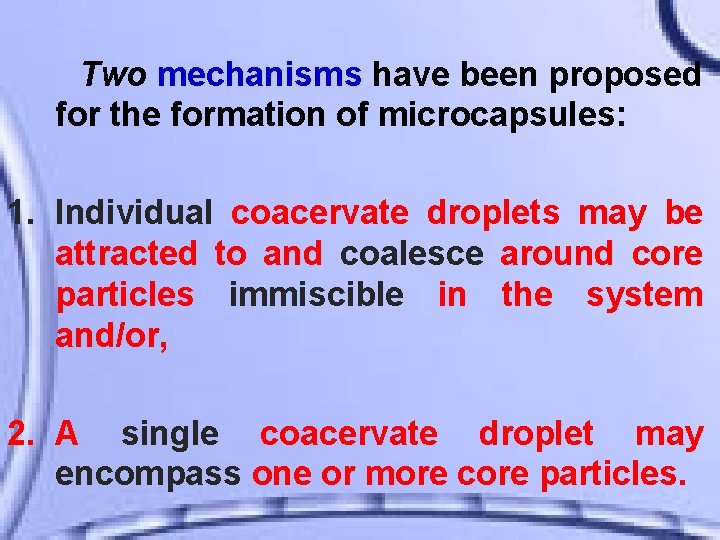 Two mechanisms have been proposed for the formation of microcapsules:

1. Individual coacervate droplets may be attracted to and coalesce around core particles immiscible in the system and/or,

2. A single coacervate droplet may encompass one or more core particles.